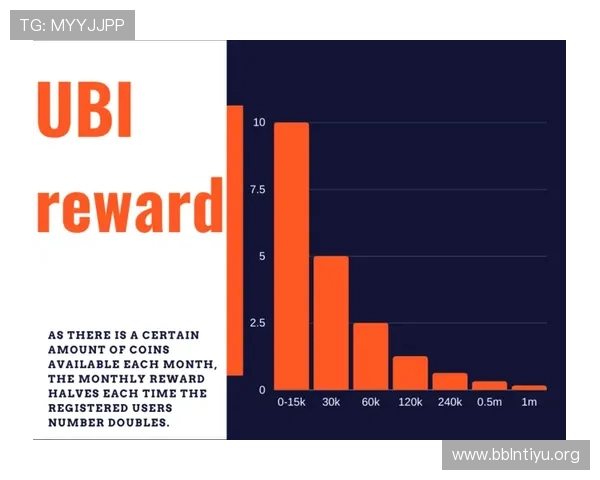 TG: MYYJJPP

UBI reward

AS THERE IS A CERTAIN AMOUNT OF COINS AVAILABLE EACH MONTH, THE MONTHLY REWARD HALVES EACH TIME THE REGISTERED USERS NUMBER DOUBLES.

10
7.5
5
2.5
0

0-15k
30k
60k
120k
240k
0.5m
1m

www.bblntiyu.org